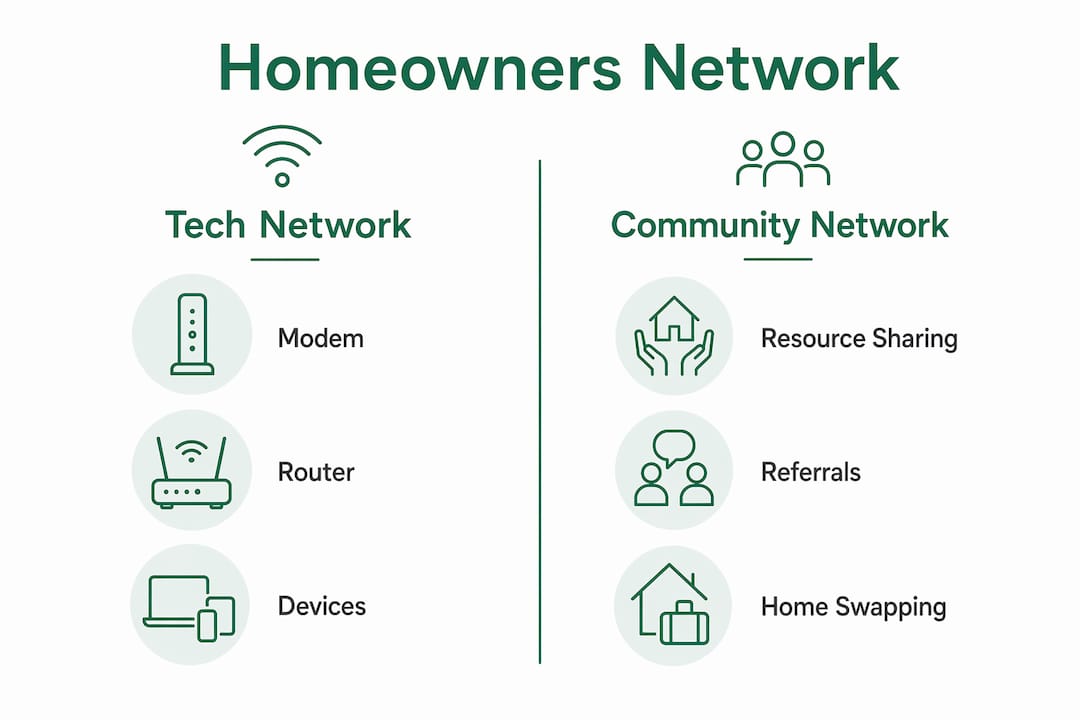 Homeowners Network

Tech Network

Modem

Router

Devices

Community Network

Resource Sharing

Referrals

Home Swapping